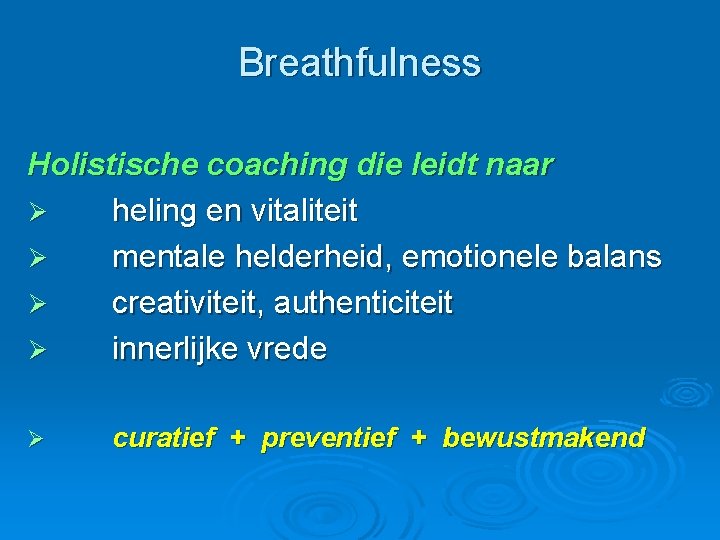 Breathfulness

Holistische coaching die leidt naar
➢ heling en vitaliteit
➢ mentale helderheid, emotionele balans
➢ creativiteit, authenticiteit
➢ innerlijke vrede

➢ curatief + preventief + bewustmakend